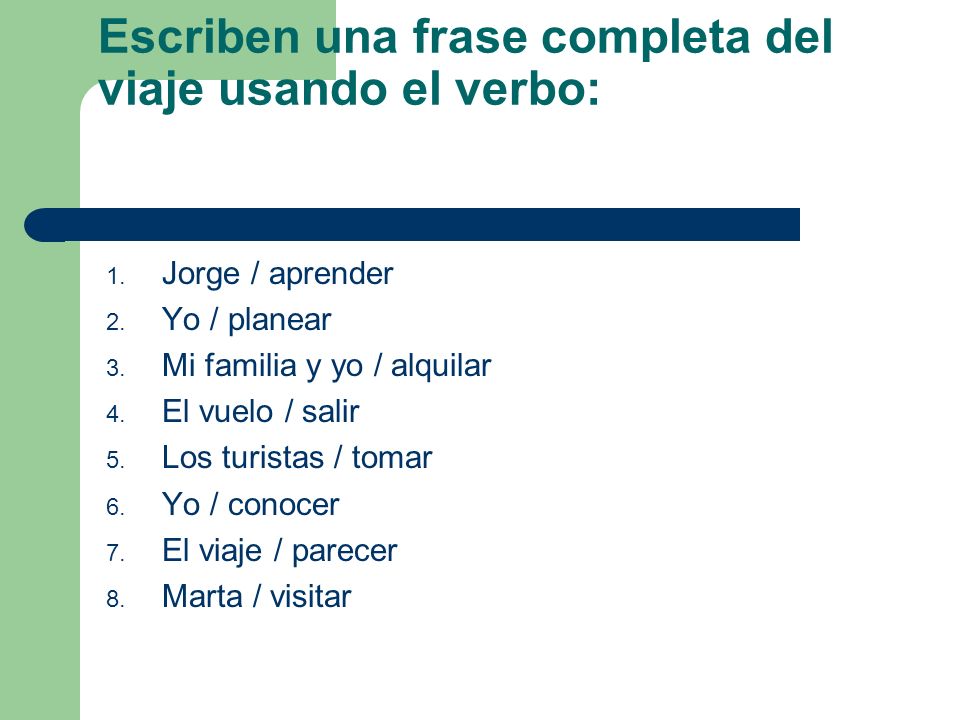 Escriben una frase completa del viaje usando el verbo:

1. Jorge / aprender
2. Yo / planear
3. Mi familia y yo / alquilar
4. El vuelo / salir
5. Los turistas / tomar
6. Yo / conocer
7. El viaje / parecer
8. Marta / visitar